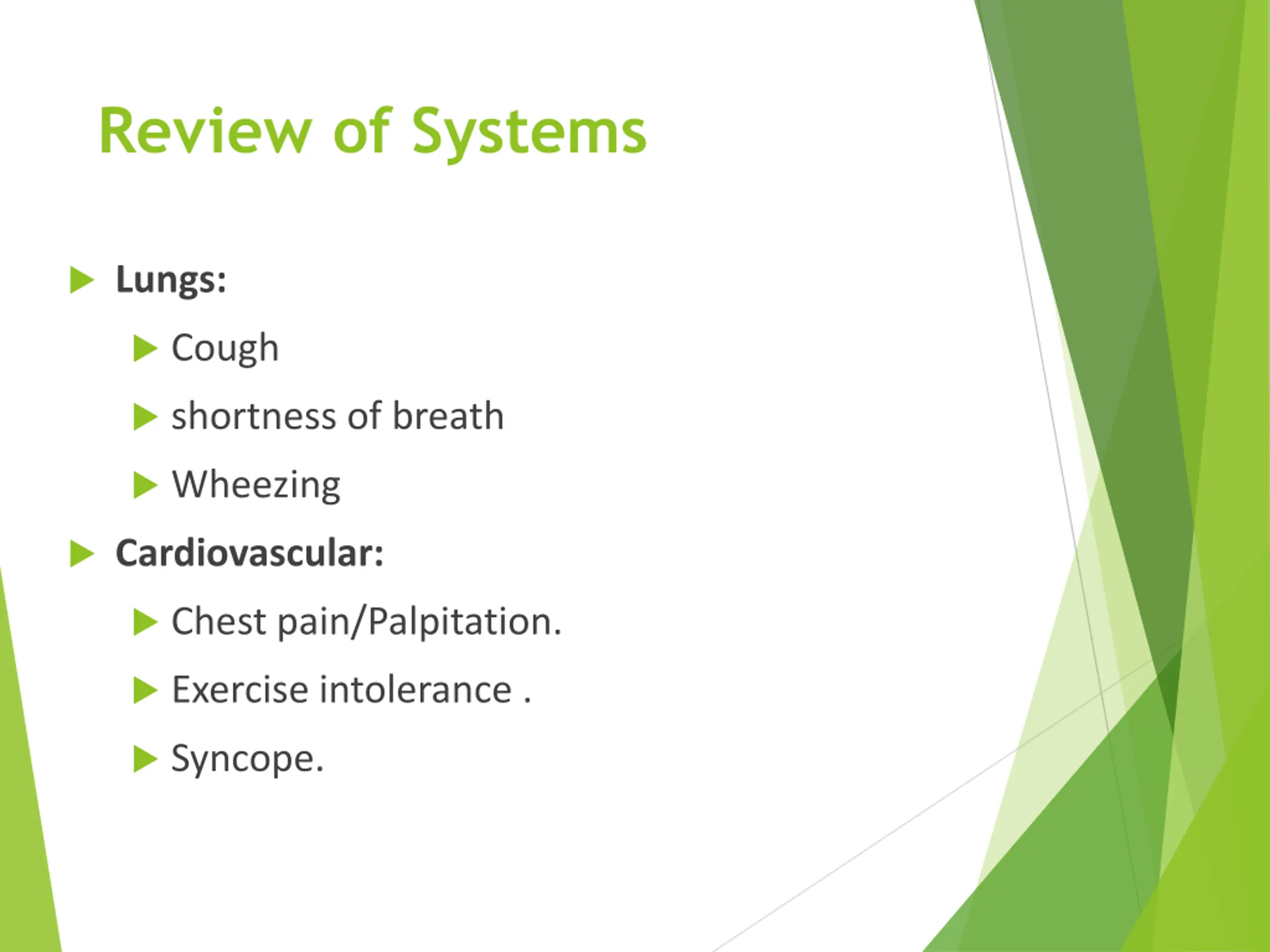 Review of Systems

Lungs:

Cough

shortness of breath

Wheezing

Cardiovascular:

Chest pain/Palpitation.

Exercise intolerance .

Syncope.